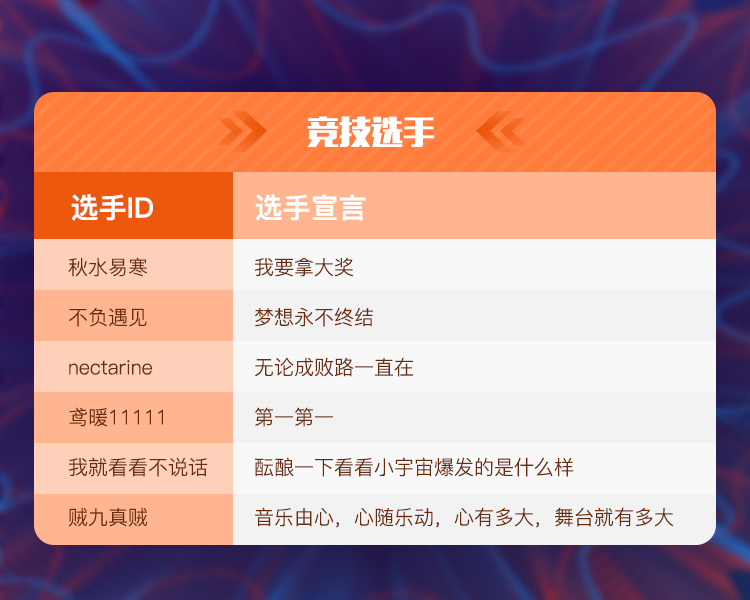 竞技选手

| 选手ID | 选手宣言 |
|---|---|
| 秋水易寒 | 我要拿大奖 |
| 不负遇见 | 梦想永不终结 |
| nectarine | 无论成败路一直在 |
| 鸢暖11111 | 第一第一 |
| 我就看看不说话 | 酝酿一下看看小宇宙爆发的是什么样 |
| 贼九真贼 | 音乐由心，心随乐动，心有多大，舞台就有多大 |